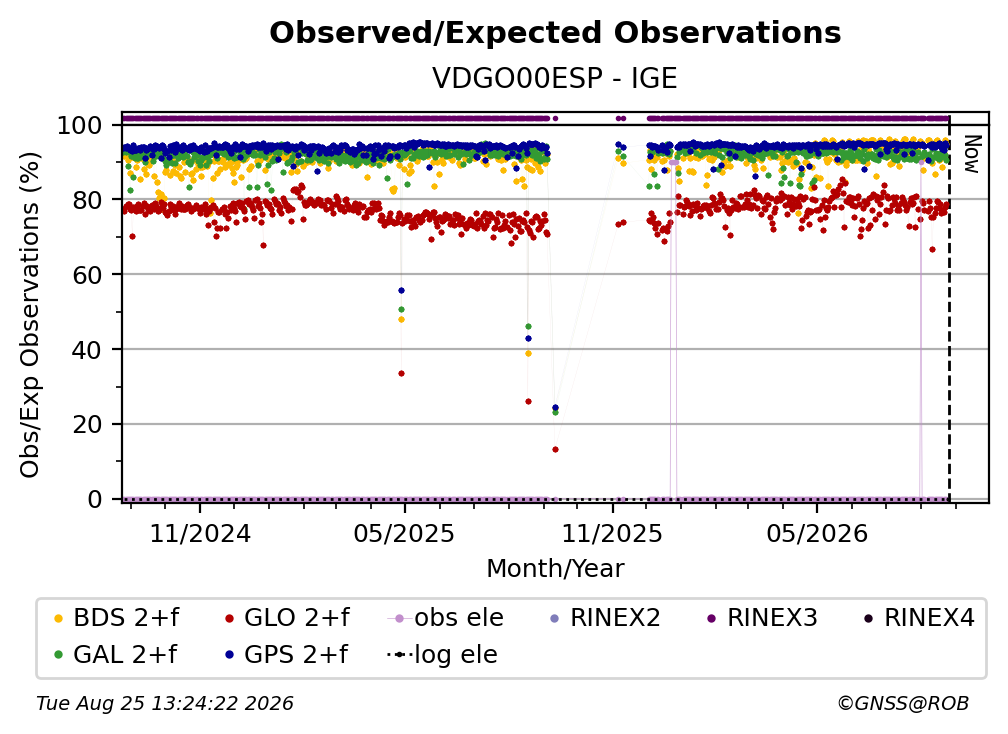 Observed/Expected Observations
VDGO00ESP - IGE

Obs/Exp Observations (%)

100
80
60
40
20
0

Now

11/2024
05/2025
11/2025
05/2026

Month/Year

BDS 2+f
GLO 2+f
obs ele
RINEX2
RINEX3
RINEX4
GAL 2+f
GPS 2+f
log ele

Tue Aug 25 13:24:22 2026
©GNSS@ROB